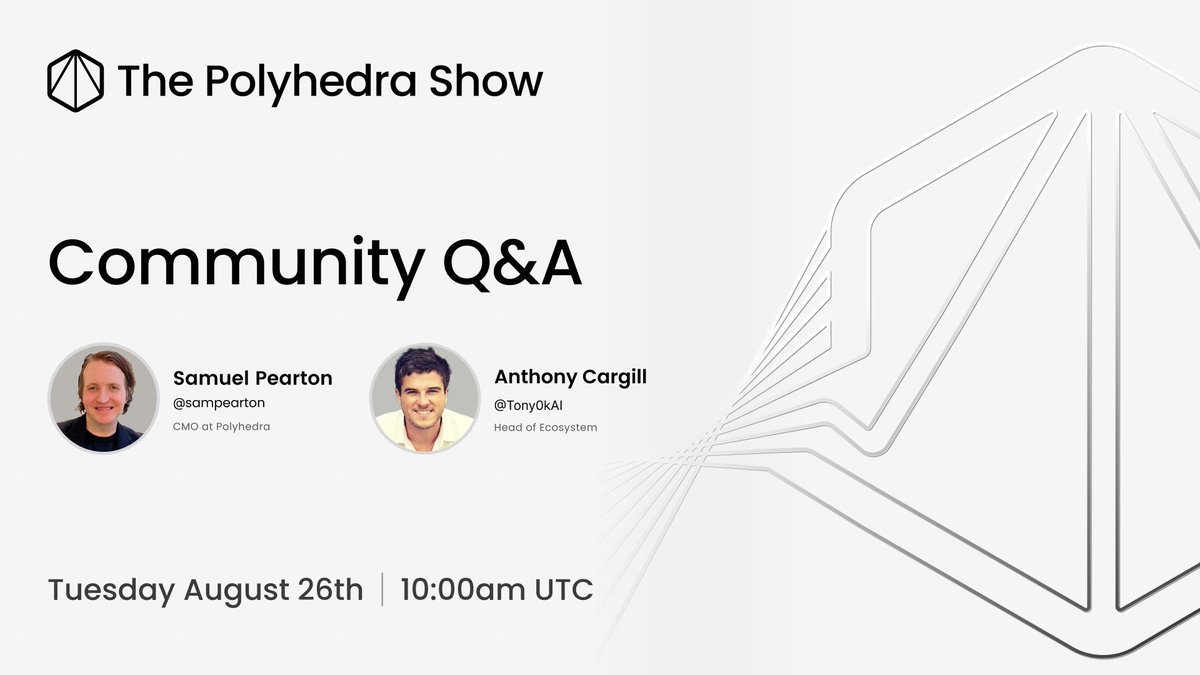 The Polyhedra Show

Community Q&A

Samuel Pearton
@sampearton
CMO at Polyhedra

Anthony Cargill
@Tony0kAI
Head of Ecosystem

Tuesday August 26th | 10:00am UTC